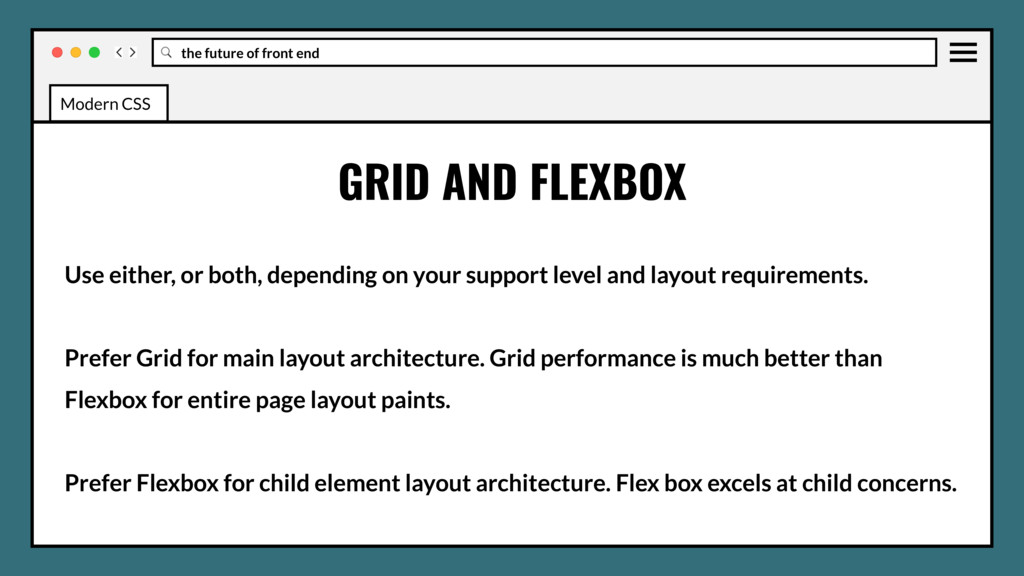 the future of front end

Modern CSS

GRID AND FLEXBOX

Use either, or both, depending on your support level and layout requirements.

Prefer Grid for main layout architecture. Grid performance is much better than Flexbox for entire page layout paints.

Prefer Flexbox for child element layout architecture. Flex box excels at child concerns.